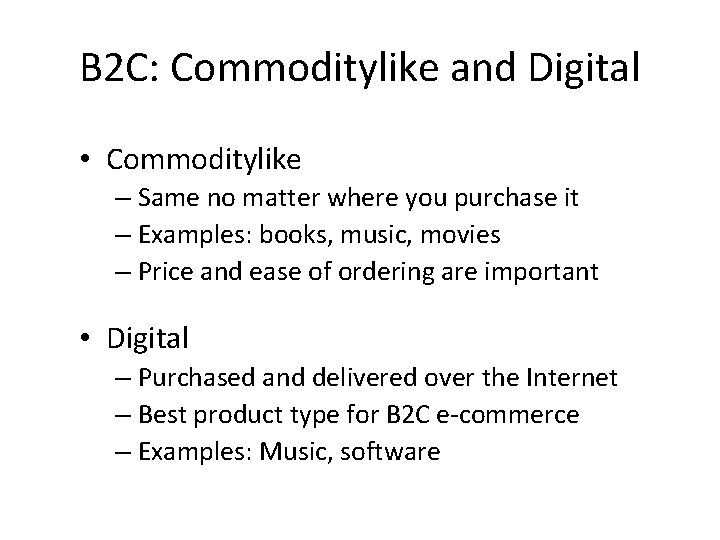 B2C: Commoditylike and Digital

• Commoditylike
– Same no matter where you purchase it
– Examples: books, music, movies
– Price and ease of ordering are important

• Digital
– Purchased and delivered over the Internet
– Best product type for B2C e-commerce
– Examples: Music, software